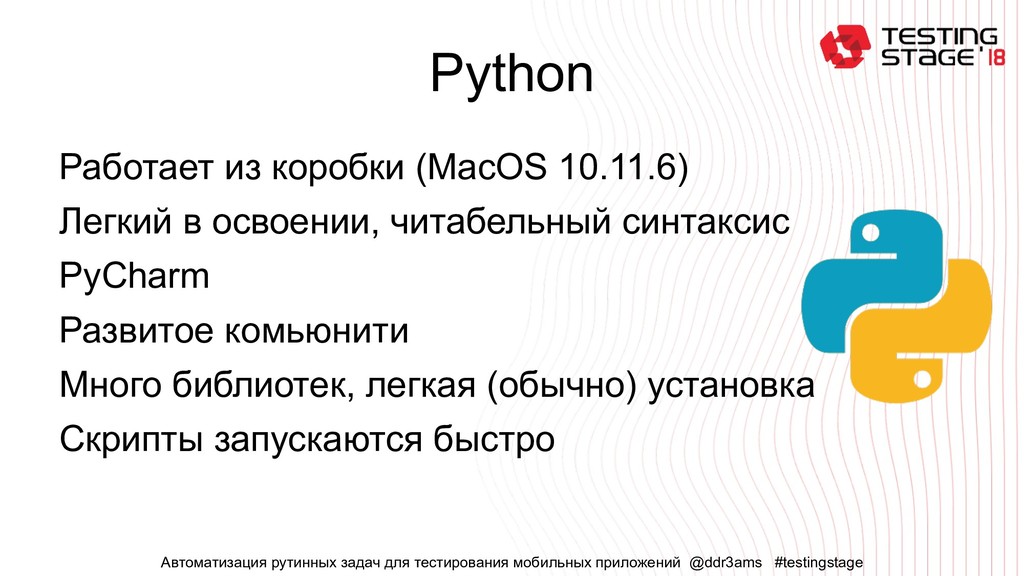 TESTING STAGE'18

Python

Работает из коробки (MacOS 10.11.6)

Легкий в освоении, читабельный синтаксис

PyCharm

Развитое комьюнити

Много библиотек, легкая (обычно) установка

Скрипты запускаются быстро

Автоматизация рутинных задач для тестирования мобильных приложений @ddr3ams #testingstage